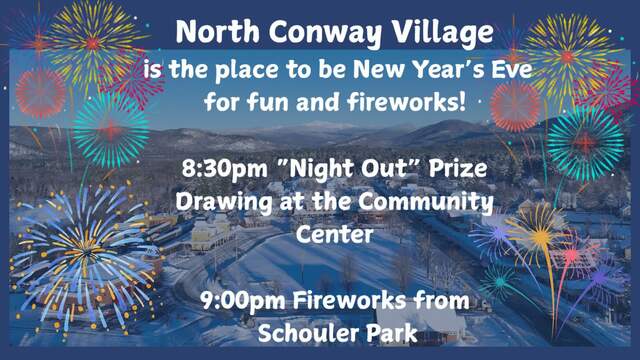 North Conway Village
is the place to be New Year's Eve for fun and fireworks!

8:30pm "Night Out" Prize Drawing at the Community Center

9:00pm Fireworks from Schouler Park